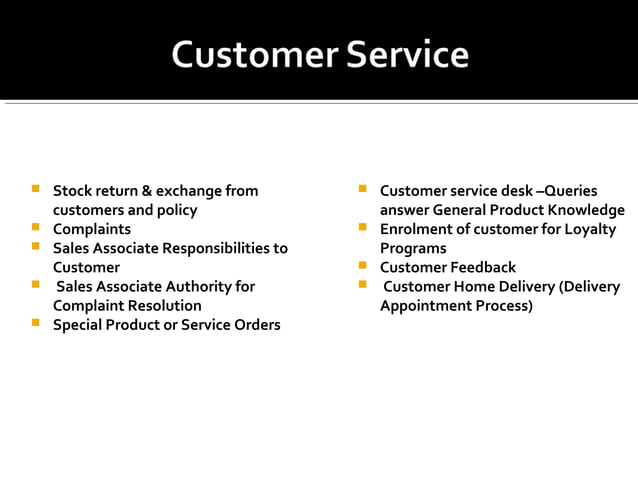 Customer Service

- Stock return & exchange from customers and policy
- Complaints
- Sales Associate Responsibilities to Customer
- Sales Associate Authority for Complaint Resolution
- Special Product or Service Orders

- Customer service desk –Queries answer General Product Knowledge
- Enrolment of customer for Loyalty Programs
- Customer Feedback
- Customer Home Delivery (Delivery Appointment Process)